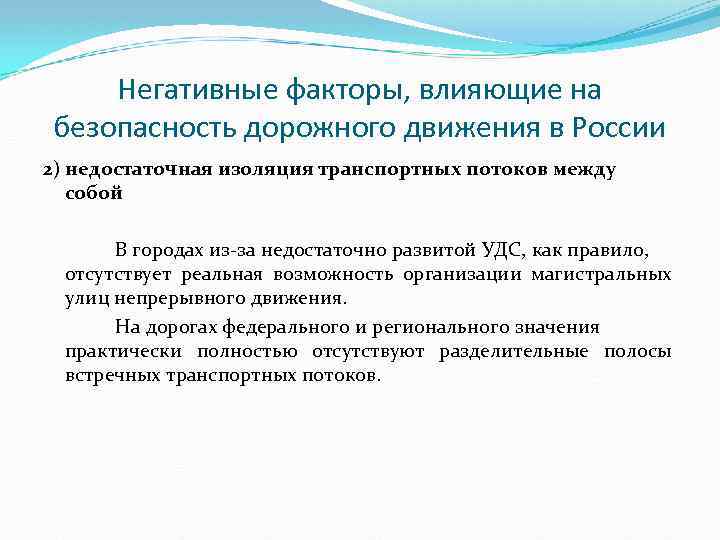 Негативные факторы, влияющие на безопасность дорожного движения в России

2) недостаточная изоляция транспортных потоков между собой

В городах из-за недостаточно развитой УДС, как правило, отсутствует реальная возможность организации магистральных улиц непрерывного движения.

На дорогах федерального и регионального значения практически полностью отсутствуют разделительные полосы встречных транспортных потоков.